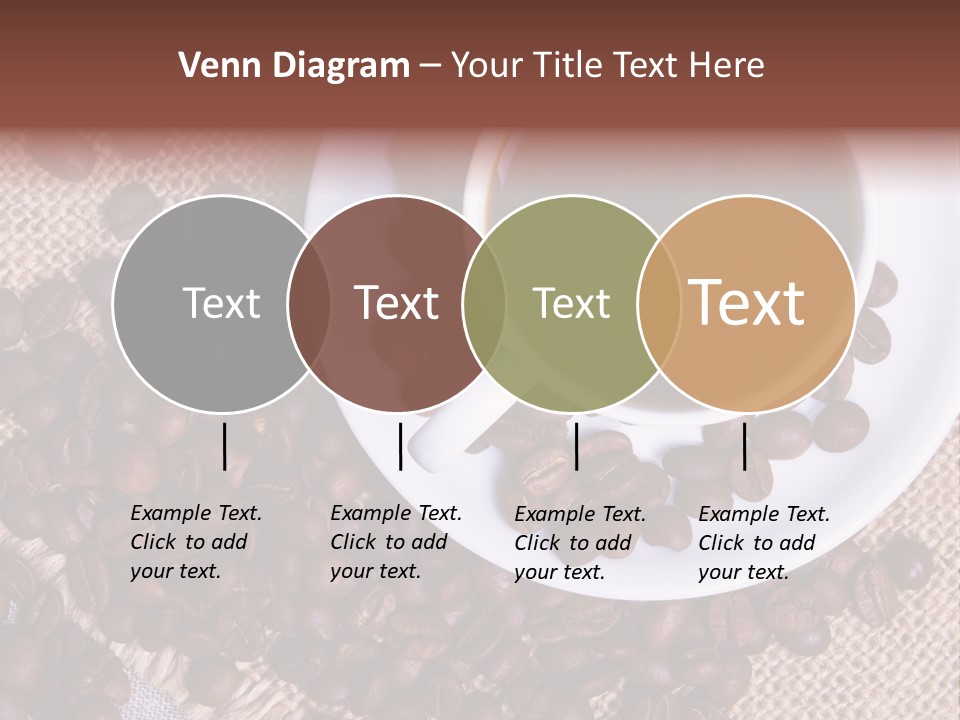 Venn Diagram – Your Title Text Here

Text

Text

Text

Text

Example Text. Click to add your text.

Example Text. Click to add your text.

Example Text. Click to add your text.

Example Text. Click to add your text.